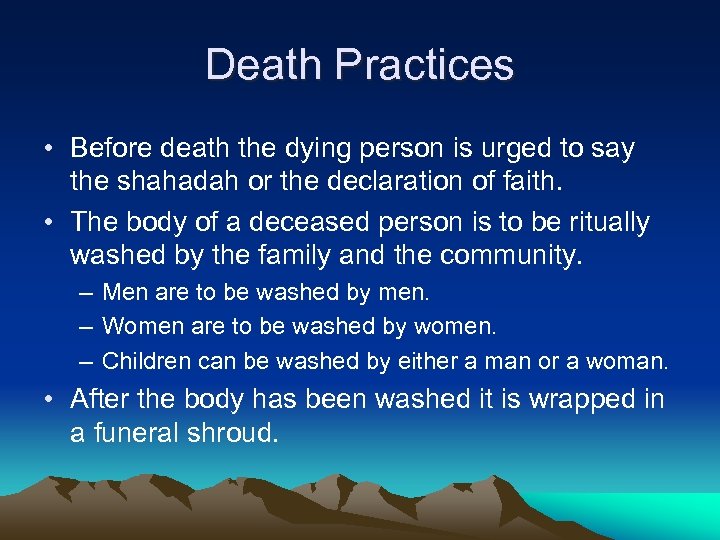 Death Practices

• Before death the dying person is urged to say the shahadah or the declaration of faith.

• The body of a deceased person is to be ritually washed by the family and the community.

– Men are to be washed by men.

– Women are to be washed by women.

– Children can be washed by either a man or a woman.

• After the body has been washed it is wrapped in a funeral shroud.